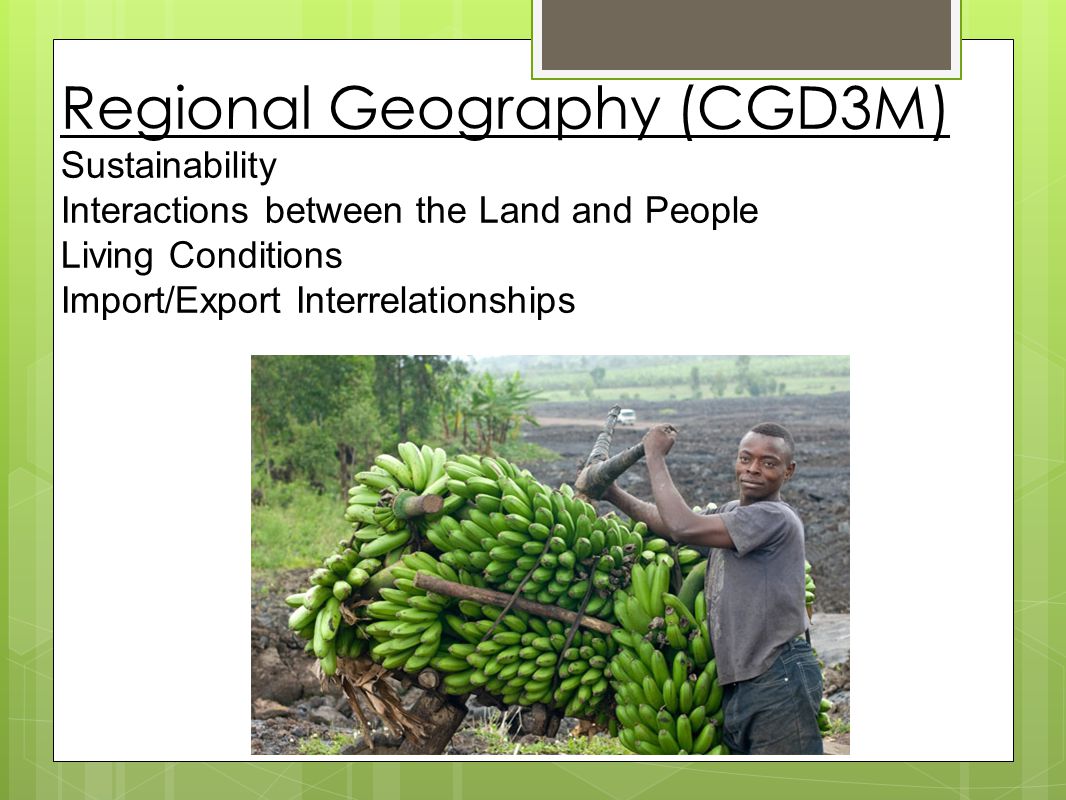 Regional Geography (CGD3M)
Sustainability
Interactions between the Land and People
Living Conditions
Import/Export Interrelationships